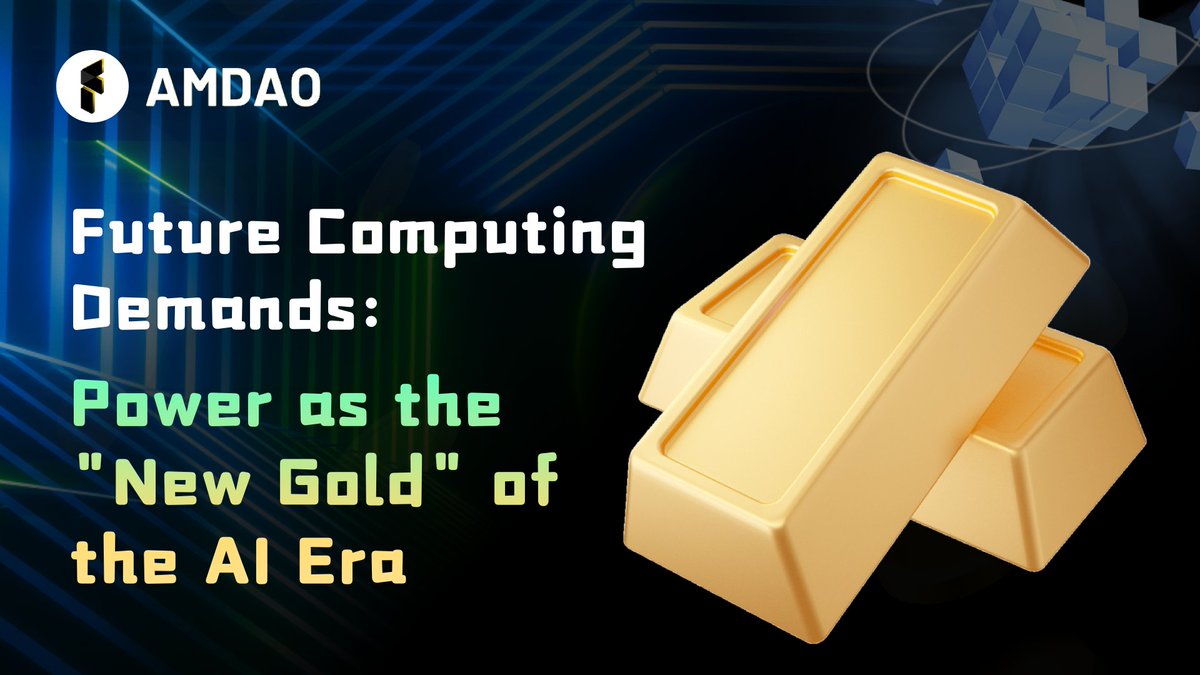 AMDAO

Future Computing Demands:

Power as the "New Gold" of the AI Era